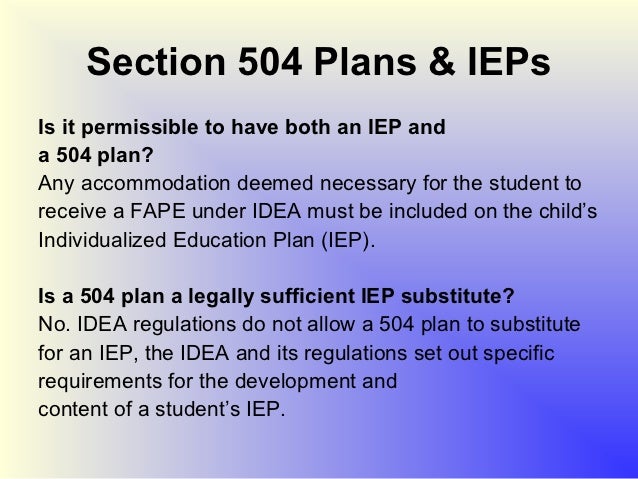 Section 504 Plans & IEPs

Is it permissible to have both an IEP and a 504 plan?
Any accommodation deemed necessary for the student to receive a FAPE under IDEA must be included on the child's Individualized Education Plan (IEP).

Is a 504 plan a legally sufficient IEP substitute?
No. IDEA regulations do not allow a 504 plan to substitute for an IEP, the IDEA and its regulations set out specific requirements for the development and content of a student's IEP.